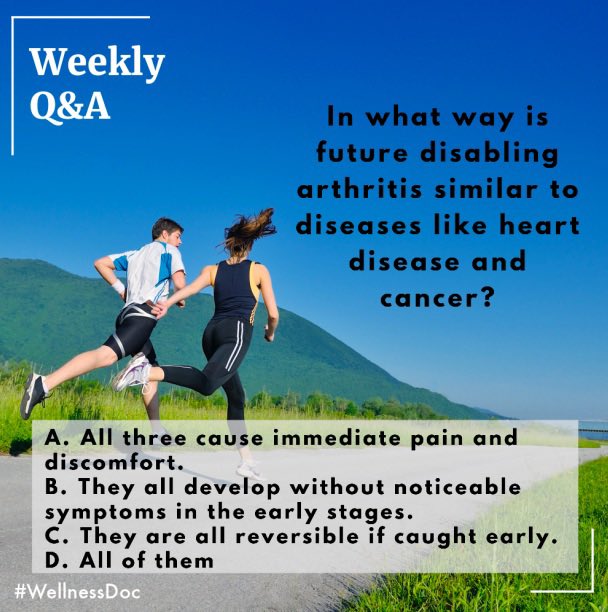 Weekly Q&A

In what way is future disabling arthritis similar to diseases like heart disease and cancer?

A. All three cause immediate pain and discomfort.
B. They all develop without noticeable symptoms in the early stages.
C. They are all reversible if caught early.
D. All of them

#WellnessDoc